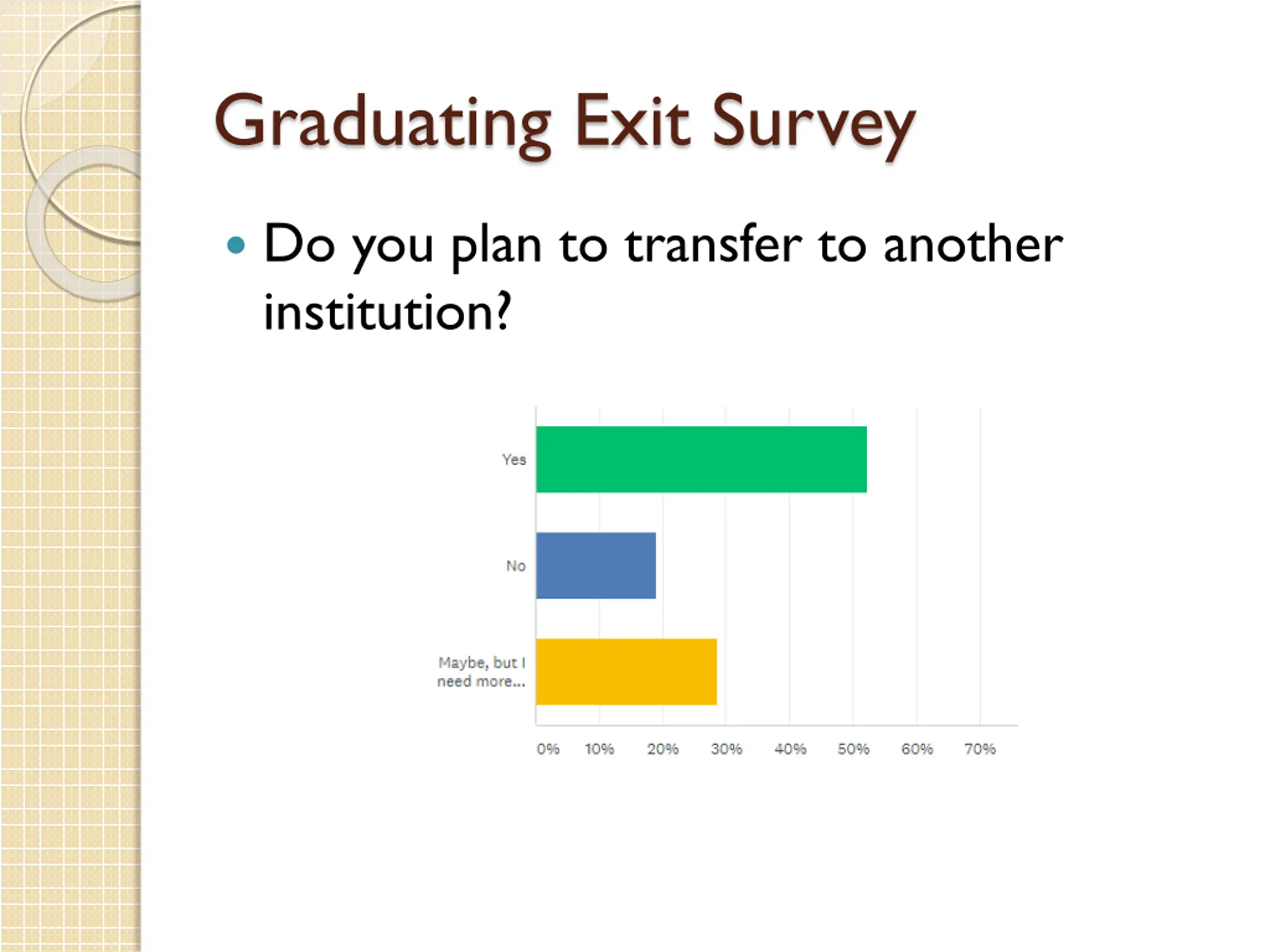 Graduating Exit Survey

• Do you plan to transfer to another institution?

Yes
No
Maybe, but I need more...

0% 10% 20% 30% 40% 50% 60% 70%